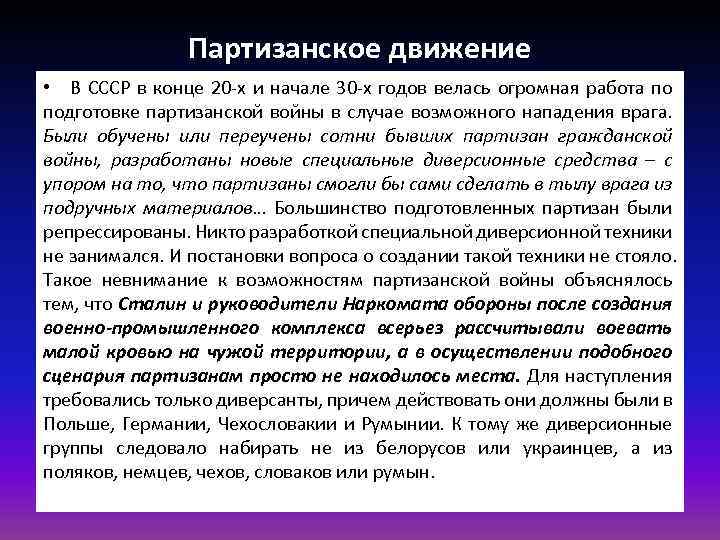 Партизанское движение

• В СССР в конце 20-х и начале 30-х годов велась огромная работа по подготовке партизанской войны в случае возможного нападения врага. Были обучены или переучены сотни бывших партизан гражданской войны, разработаны новые специальные диверсионные средства – с упором на то, что партизаны смогли бы сами сделать в тылу врага из подручных материалов… Большинство подготовленных партизан были репрессированы. Никто разработкой специальной диверсионной техники не занимался. И постановки вопроса о создании такой техники не стояло. Такое невнимание к возможностям партизанской войны объяснялось тем, что Сталин и руководители Наркомата обороны после создания военно-промышленного комплекса всерьез рассчитывали воевать малой кровью на чужой территории, а в осуществлении подобного сценария партизанам просто не находилось места. Для наступления требовались только диверсанты, причем действовать они должны были в Польше, Германии, Чехословакии и Румынии. К тому же диверсионные группы следовало набирать не из белорусов или украинцев, а из поляков, немцев, чехов, словаков или румын.